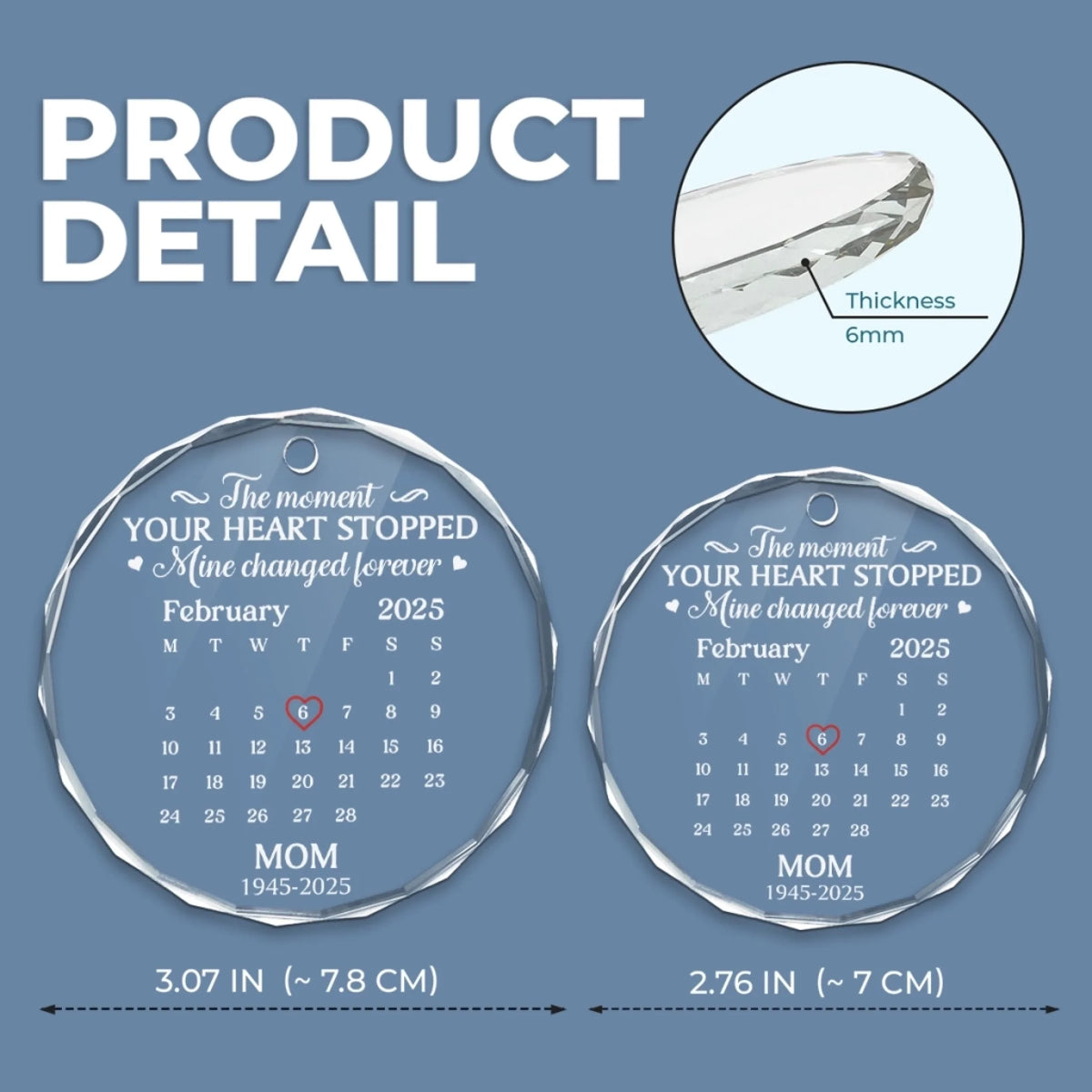 PRODUCT DETAIL

Thickness
6mm

The moment
YOUR HEART STOPPED
Mine changed forever

February 2025

| M | T | W | T | F | S | S |
|---|---|---|---|---|---|---|
| | | | | | 1 | 2 |
| 3 | 4 | 5 | 6 | 7 | 8 | 9 |
| 10 | 11 | 12 | 13 | 14 | 15 | 16 |
| 17 | 18 | 19 | 20 | 21 | 22 | 23 |
| 24 | 25 | 26 | 27 | 28 | | |

MOM
1945-2025

3.07 IN (~ 7.8 CM)

The moment
YOUR HEART STOPPED
Mine changed forever

February 2025

| M | T | W | T | F | S | S |
|---|---|---|---|---|---|---|
| | | | | | 1 | 2 |
| 3 | 4 | 5 | 6 | 7 | 8 | 9 |
| 10 | 11 | 12 | 13 | 14 | 15 | 16 |
| 17 | 18 | 19 | 20 | 21 | 22 | 23 |
| 24 | 25 | 26 | 27 | 28 | | |

MOM
1945-2025

2.76 IN (~ 7 CM)